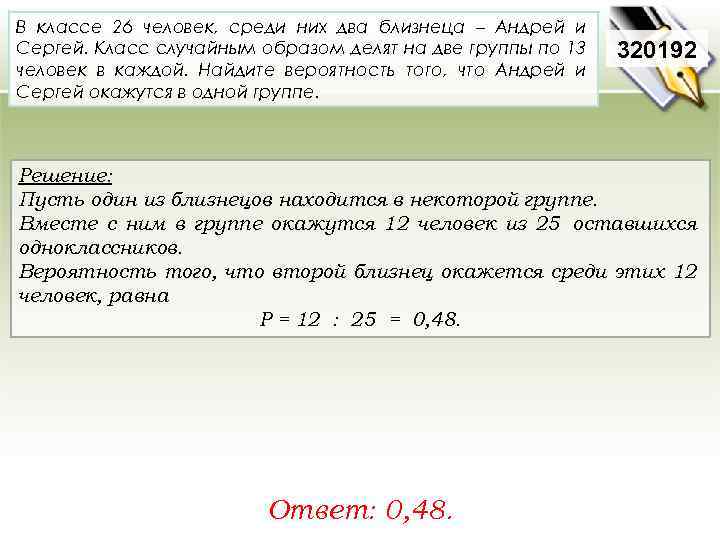 В классе 26 человек, среди них два близнеца – Андрей и Сергей. Класс случайным образом делят на две группы по 13 человек в каждой. Найдите вероятность того, что Андрей и Сергей окажутся в одной группе.

320192

Решение:
Пусть один из близнецов находится в некоторой группе.
Вместе с ним в группе окажутся 12 человек из 25 оставшихся одноклассников.
Вероятность того, что второй близнец окажется среди этих 12 человек, равна
$P = 12 : 25 = 0,48.$

Ответ: 0,48.